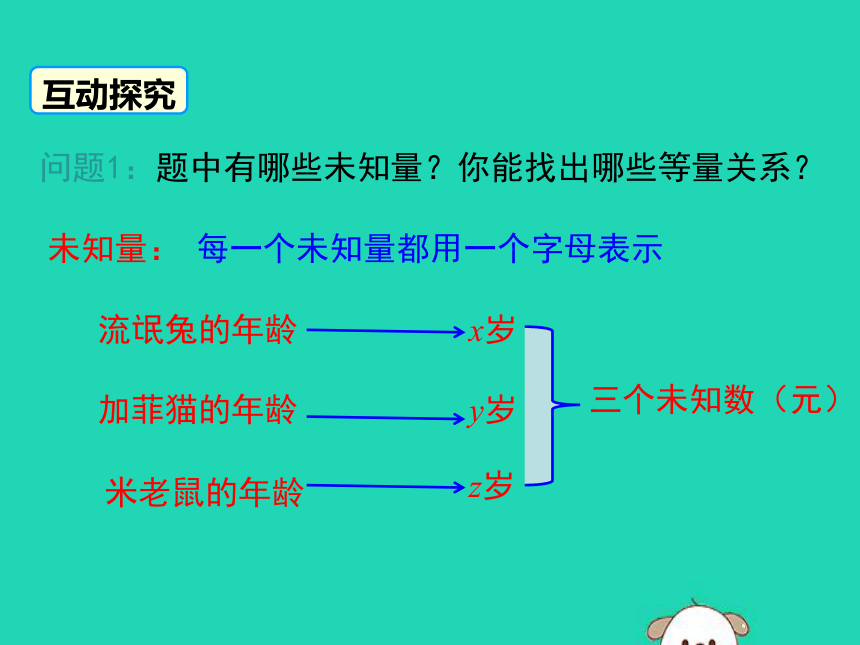 互动探究

问题1：题中有哪些未知量？你能找出哪些等量关系？

未知量： 每一个未知量都用一个字母表示

流氓兔的年龄 $x$岁

加菲猫的年龄 $y$岁

米老鼠的年龄 $z$岁

三个未知数（元）